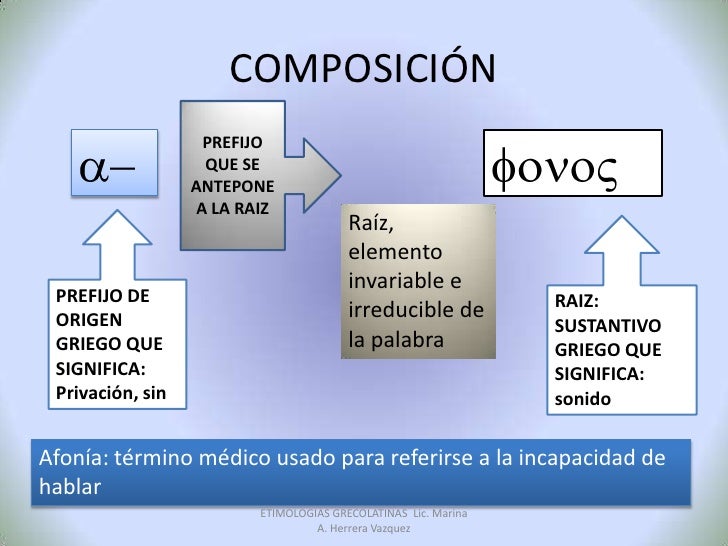 COMPOSICIÓN

α–

PREFIJO QUE SE ANTEPONE A LA RAIZ

φονος

Raíz, elemento invariable e irreducible de la palabra

PREFIJO DE ORIGEN GRIEGO QUE SIGNIFICA: Privación, sin

RAIZ: SUSTANTIVO GRIEGO QUE SIGNIFICA: sonido

Afonía: término médico usado para referirse a la incapacidad de hablar

ETIMOLOGIAS GRECOLATINAS Lic. Marina A. Herrera Vazquez